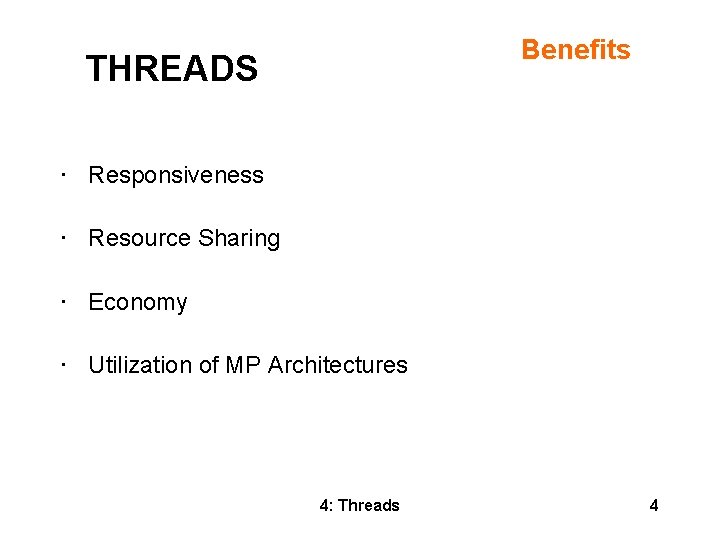 THREADS

Benefits

· Responsiveness

· Resource Sharing

· Economy

· Utilization of MP Architectures

4: Threads

4